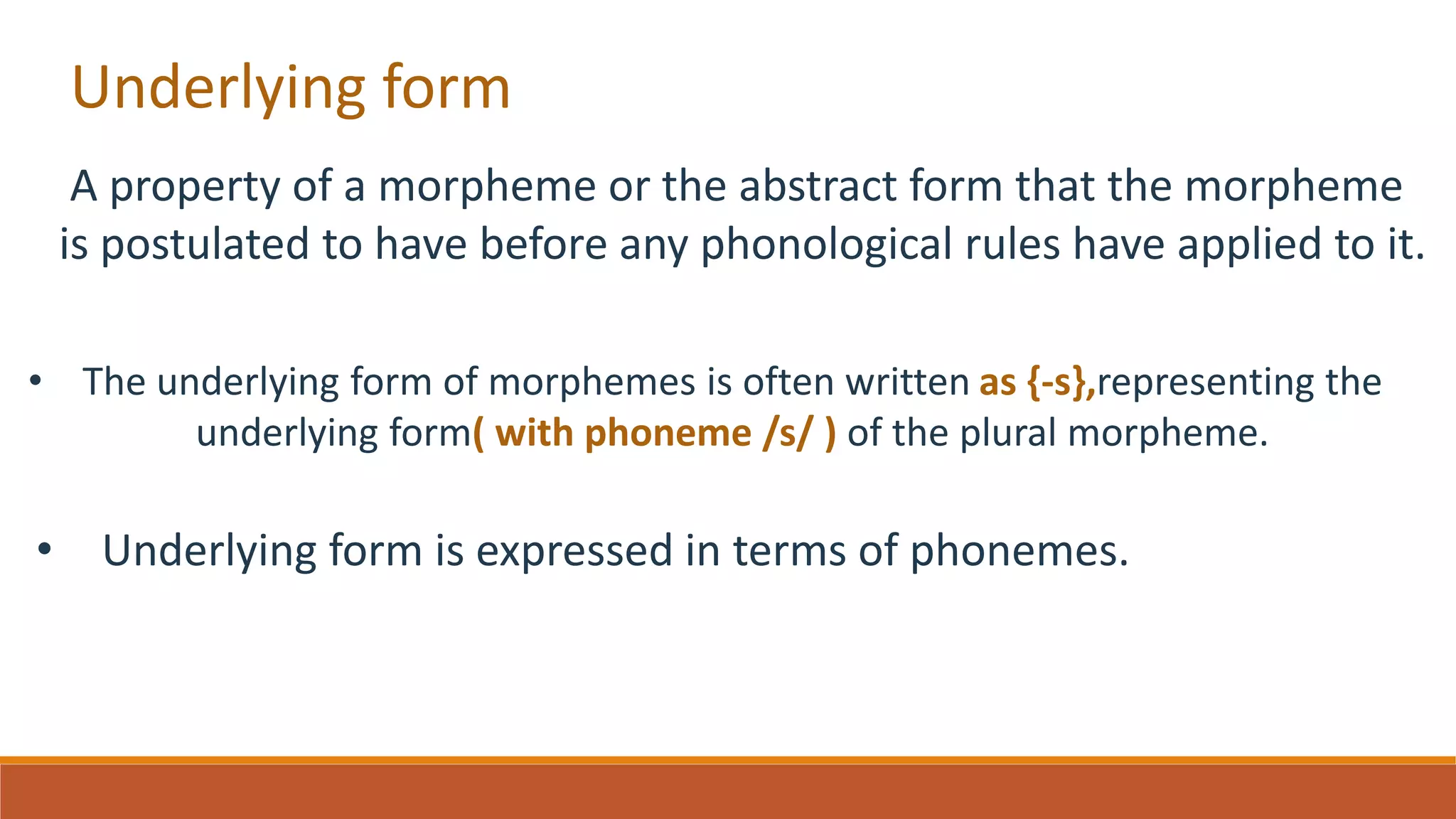 Underlying form

A property of a morpheme or the abstract form that the morpheme is postulated to have before any phonological rules have applied to it.

• The underlying form of morphemes is often written as {-s},representing the underlying form( with phoneme /s/ ) of the plural morpheme.

• Underlying form is expressed in terms of phonemes.